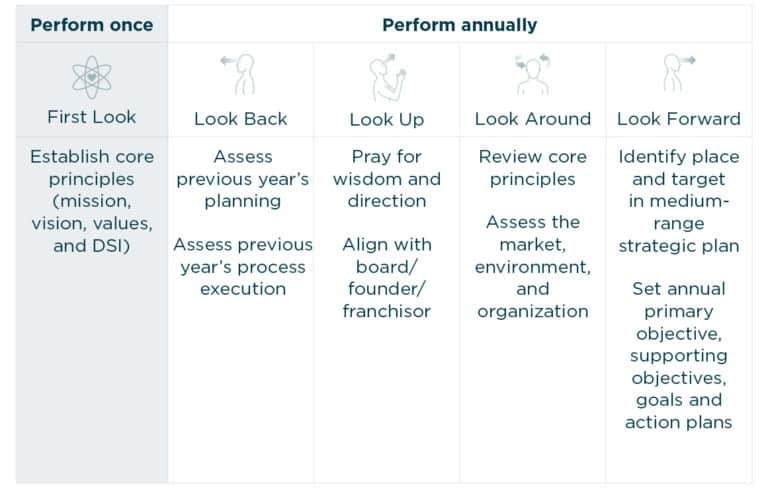 | Perform once | Perform annually | | | |
|---|---|---|---|---|
| First Look | Look Back | Look Up | Look Around | Look Forward |
| Establish core principles (mission, vision, values, and DSI) | Assess previous year's planning<br><br>Assess previous year's process execution | Pray for wisdom and direction<br><br>Align with board/ founder/ franchisor | Review core principles<br><br>Assess the market, environment, and organization | Identify place and target in medium-range strategic plan<br><br>Set annual primary objective, supporting objectives, goals and action plans |